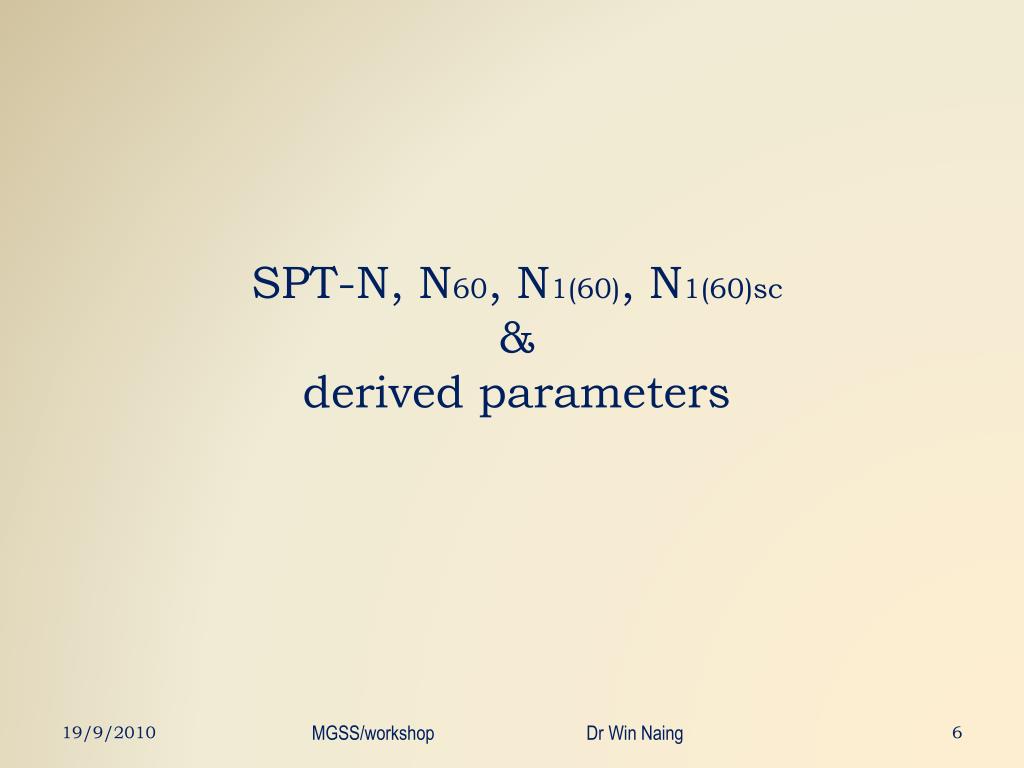 SPT-N, $N_{60}$, $N_{1(60)}$, $N_{1(60)sc}$
&
derived parameters

19/9/2010 MGSS/workshop Dr Win Naing 6